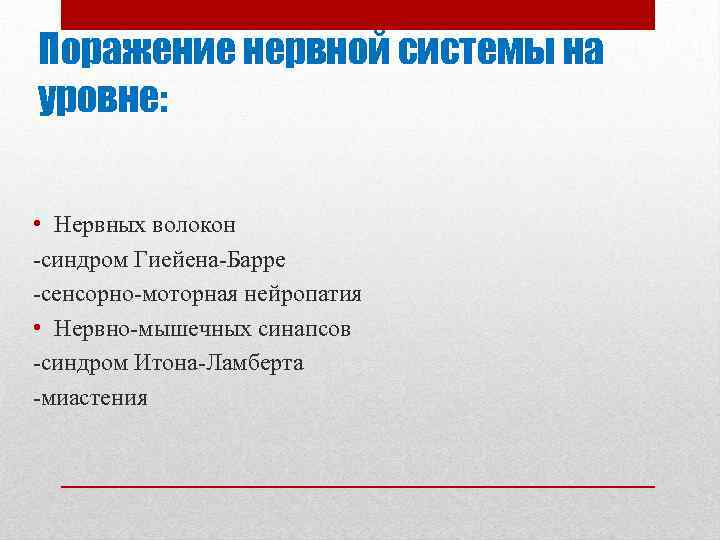 Поражение нервной системы на уровне:

• Нервных волокон
-синдром Гиейена-Барре
-сенсорно-моторная нейропатия
• Нервно-мышечных синапсов
-синдром Итона-Ламберта
-миастения